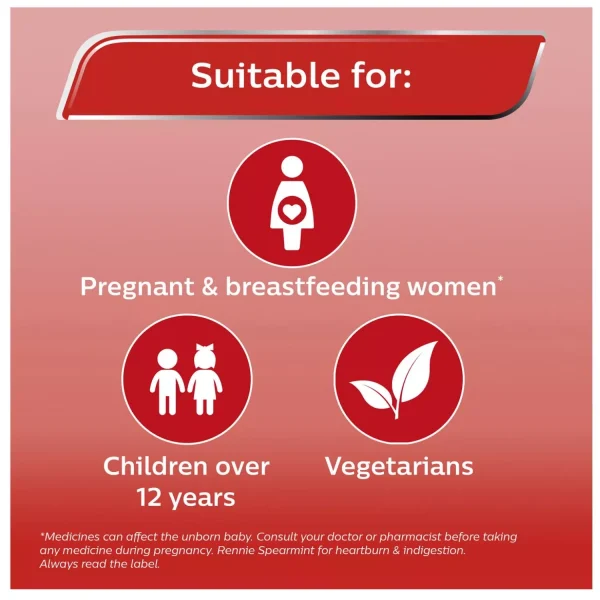 Suitable for:

Pregnant & breastfeeding women*

Children over 12 years

Vegetarians

*Medicines can affect the unborn baby. Consult your doctor or pharmacist before taking any medicine during pregnancy. Rennie Spearmint for heartburn & indigestion. Always read the label.